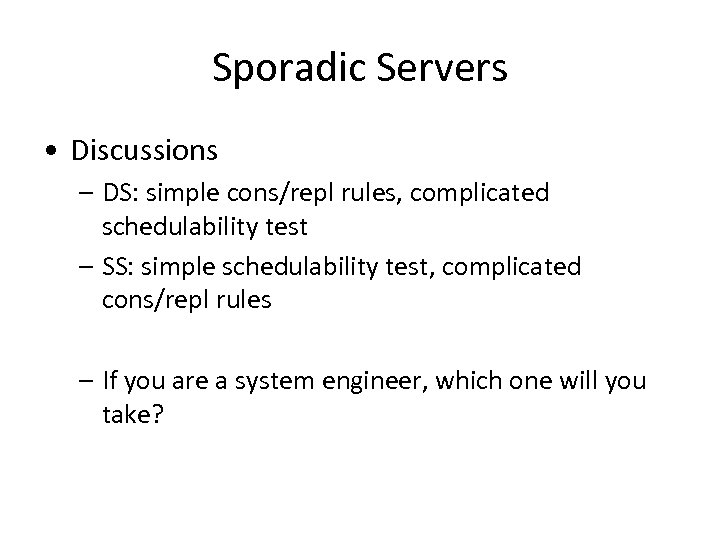 Sporadic Servers

• Discussions
– DS: simple cons/repl rules, complicated schedulability test
– SS: simple schedulability test, complicated cons/repl rules

– If you are a system engineer, which one will you take?